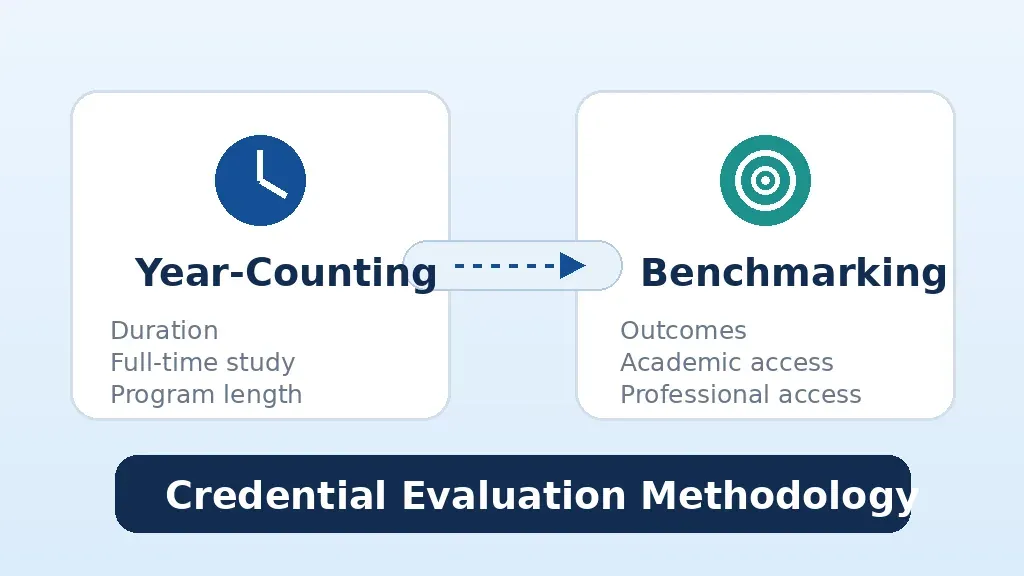 Year-Counting

Duration
Full-time study
Program length

Benchmarking

Outcomes
Academic access
Professional access

Credential Evaluation Methodology